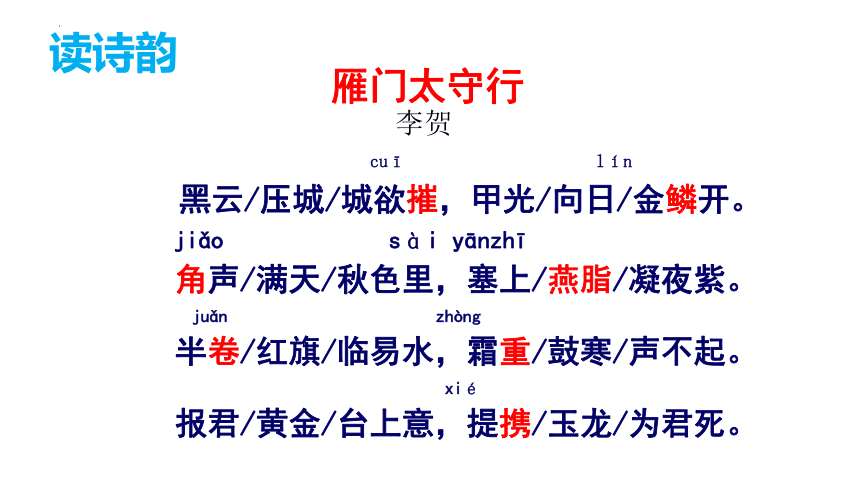 读诗韵

雁门太守行
李贺

cuī lín
黑云/压城/城欲摧，甲光/向日/金鳞开。

jiǎo sài yānzhī
角声/满天/秋色里，塞上/燕脂/凝夜紫。

juǎn zhòng
半卷/红旗/临易水，霜重/鼓寒/声不起。

xié
报君/黄金/台上意，提携/玉龙/为君死。